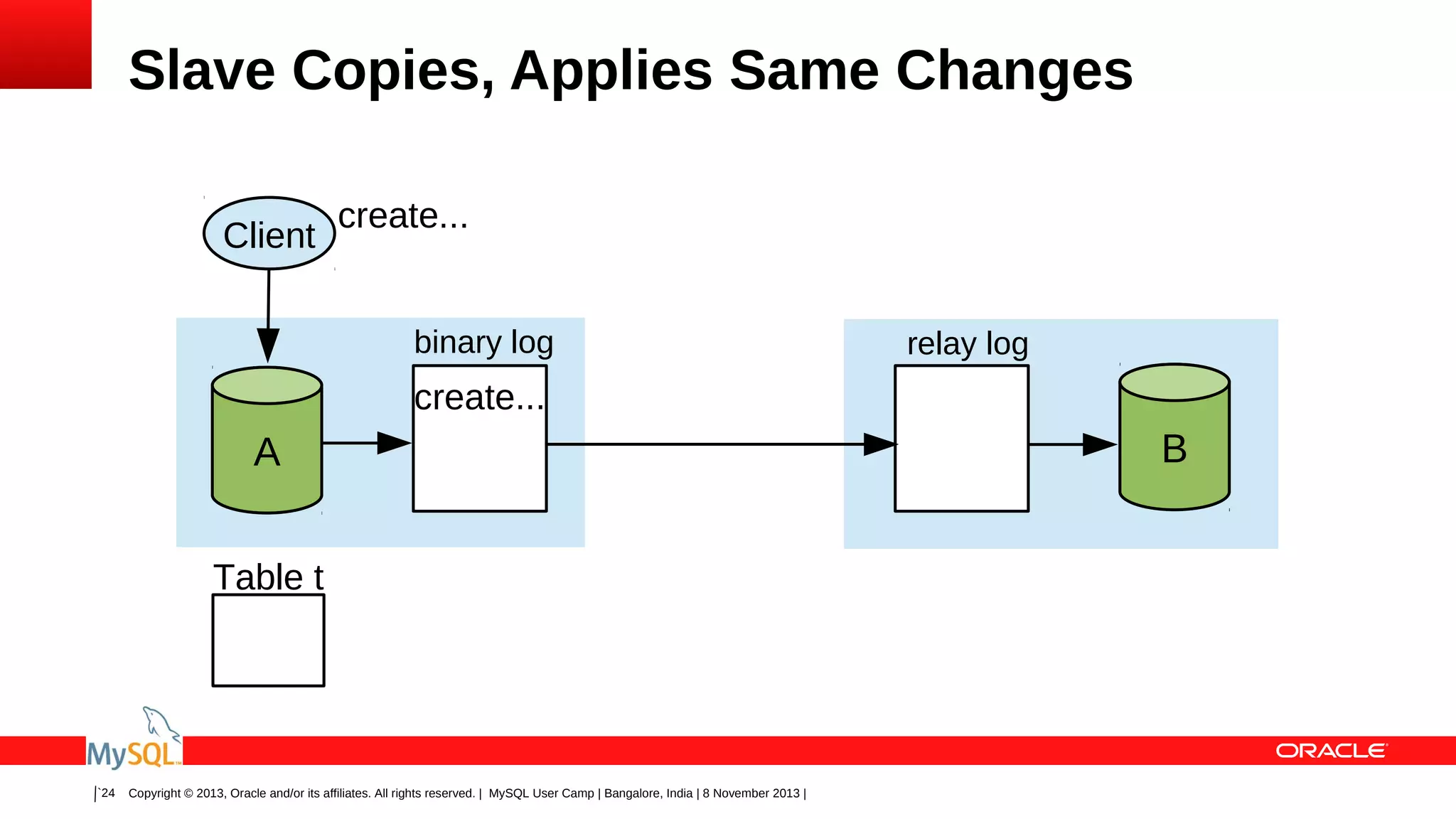 Slave Copies, Applies Same Changes

Client

create...

binary log

create...

A

relay log

B

Table t

MySQL

ORACLE

`24 Copyright © 2013, Oracle and/or its affiliates. All rights reserved. | MySQL User Camp | Bangalore, India | 8 November 2013 |